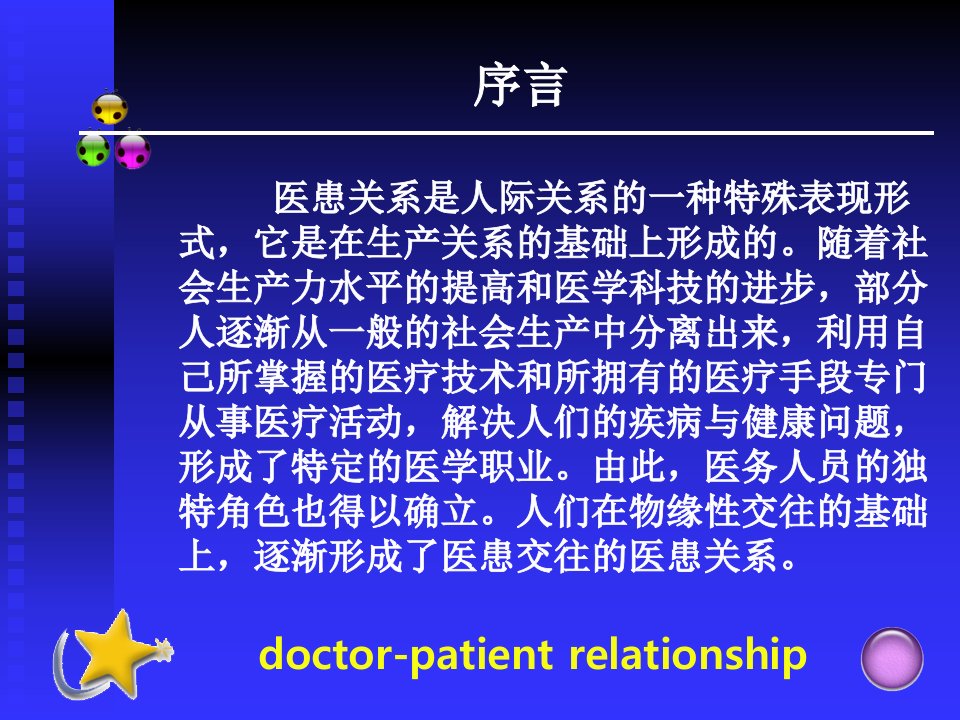 序言

医患关系是人际关系的一种特殊表现形式，它是在生产关系的基础上形成的。随着社会生产力水平的提高和医学科技的进步，部分人逐渐从一般的社会生产中分离出来，利用自己所掌握的医疗技术和所拥有的医疗手段专门从事医疗活动，解决人们的疾病与健康问题，形成了特定的医学职业。由此，医务人员的独特角色也得以确立。人们在物缘性交往的基础上，逐渐形成了医患交往的医患关系。

doctor-patient relationship